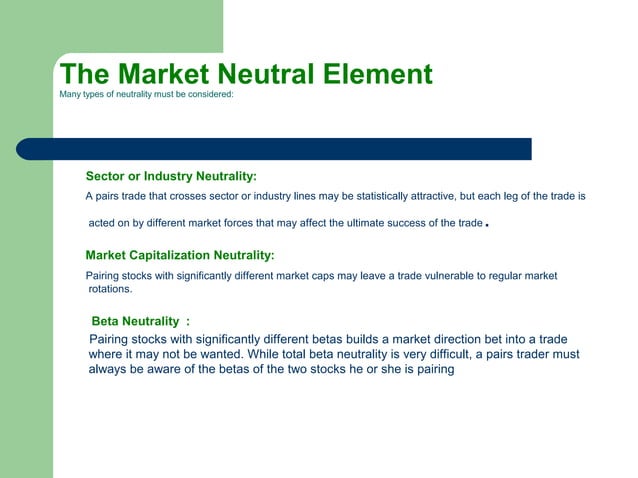 The Market Neutral Element
Many types of neutrality must be considered:

Sector or Industry Neutrality:
A pairs trade that crosses sector or industry lines may be statistically attractive, but each leg of the trade is

acted on by different market forces that may affect the ultimate success of the trade.

Market Capitalization Neutrality:
Pairing stocks with significantly different market caps may leave a trade vulnerable to regular market rotations.

Beta Neutrality :
Pairing stocks with significantly different betas builds a market direction bet into a trade where it may not be wanted. While total beta neutrality is very difficult, a pairs trader must always be aware of the betas of the two stocks he or she is pairing